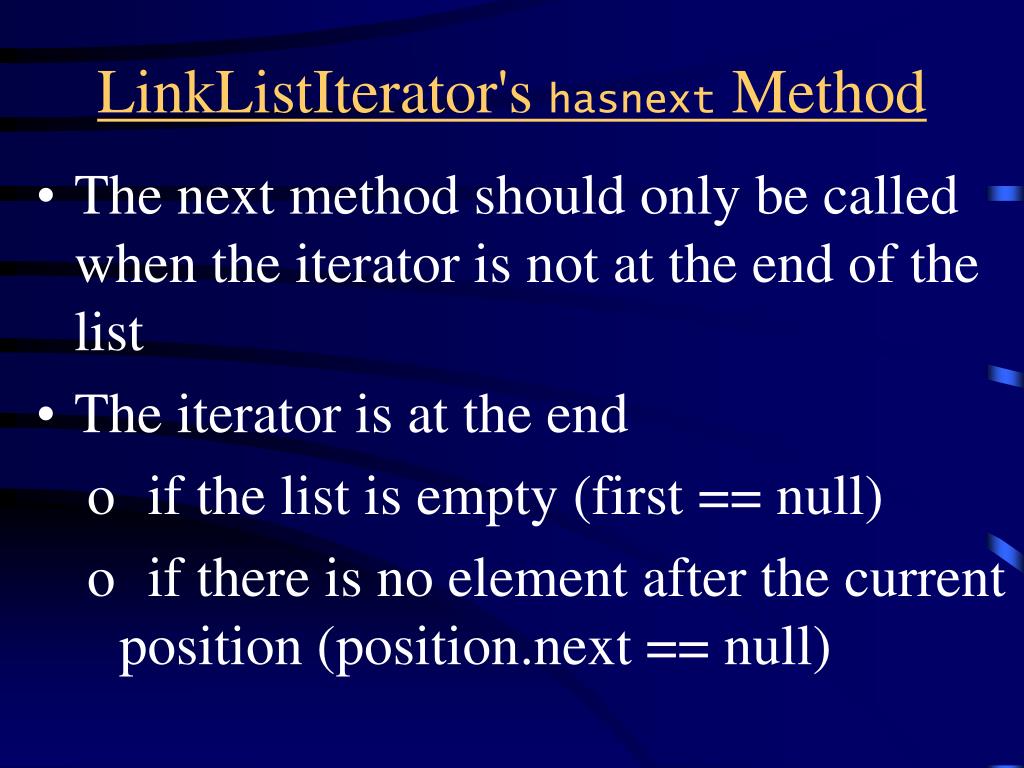 LinkListIterator's hasnext Method

• The next method should only be called when the iterator is not at the end of the list

• The iterator is at the end

o if the list is empty (first == null)

o if there is no element after the current position (position.next == null)